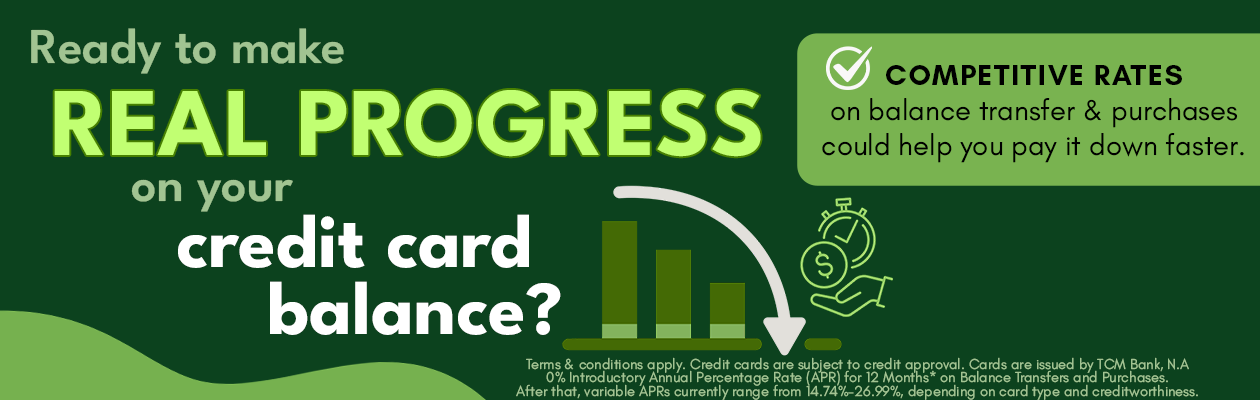 Ready to make
REAL PROGRESS
on your
credit card
balance?

COMPETITIVE RATES
on balance transfer & purchases could help you pay it down faster.

Terms & conditions apply. Credit cards are subject to credit approval. Cards are issued by TCM Bank, N.A
0% Introductory Annual Percentage Rate (APR) for 12 Months* on Balance Transfers and Purchases.
After that, variable APRs currently range from 14.74%-26.99%, depending on card type and creditworthiness.